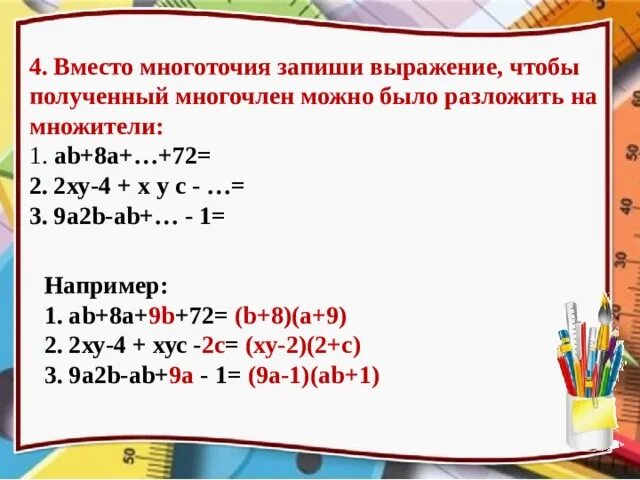 4. Вместо многоточия запиши выражение, чтобы полученный многочлен можно было разложить на множители:

1. ab+8a+…+72=
2. 2xy-4 + x y c - …=
3. 9a2b-ab+… - 1=

Например:
1. ab+8a+9b+72= (b+8)(a+9)
2. 2xy-4 + xyc -2c= (xy-2)(2+c)
3. 9a2b-ab+9a - 1= (9a-1)(ab+1)